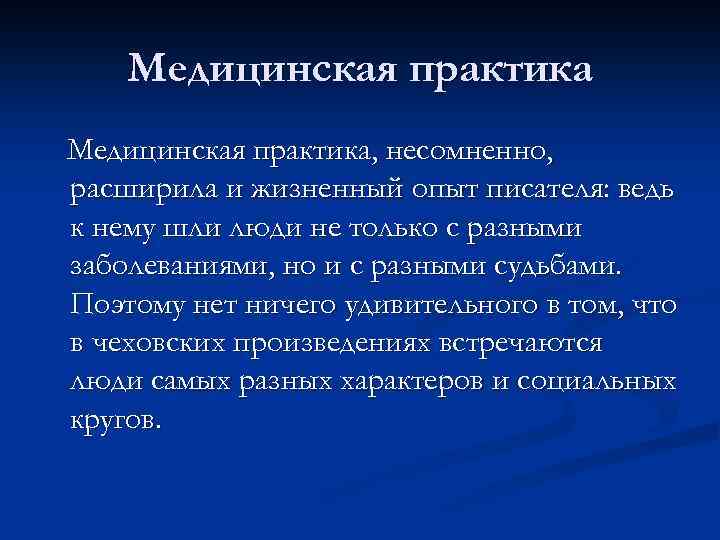 Медицинская практика

Медицинская практика, несомненно, расширила и жизненный опыт писателя: ведь к нему шли люди не только с разными заболеваниями, но и с разными судьбами. Поэтому нет ничего удивительного в том, что в чеховских произведениях встречаются люди самых разных характеров и социальных кругов.